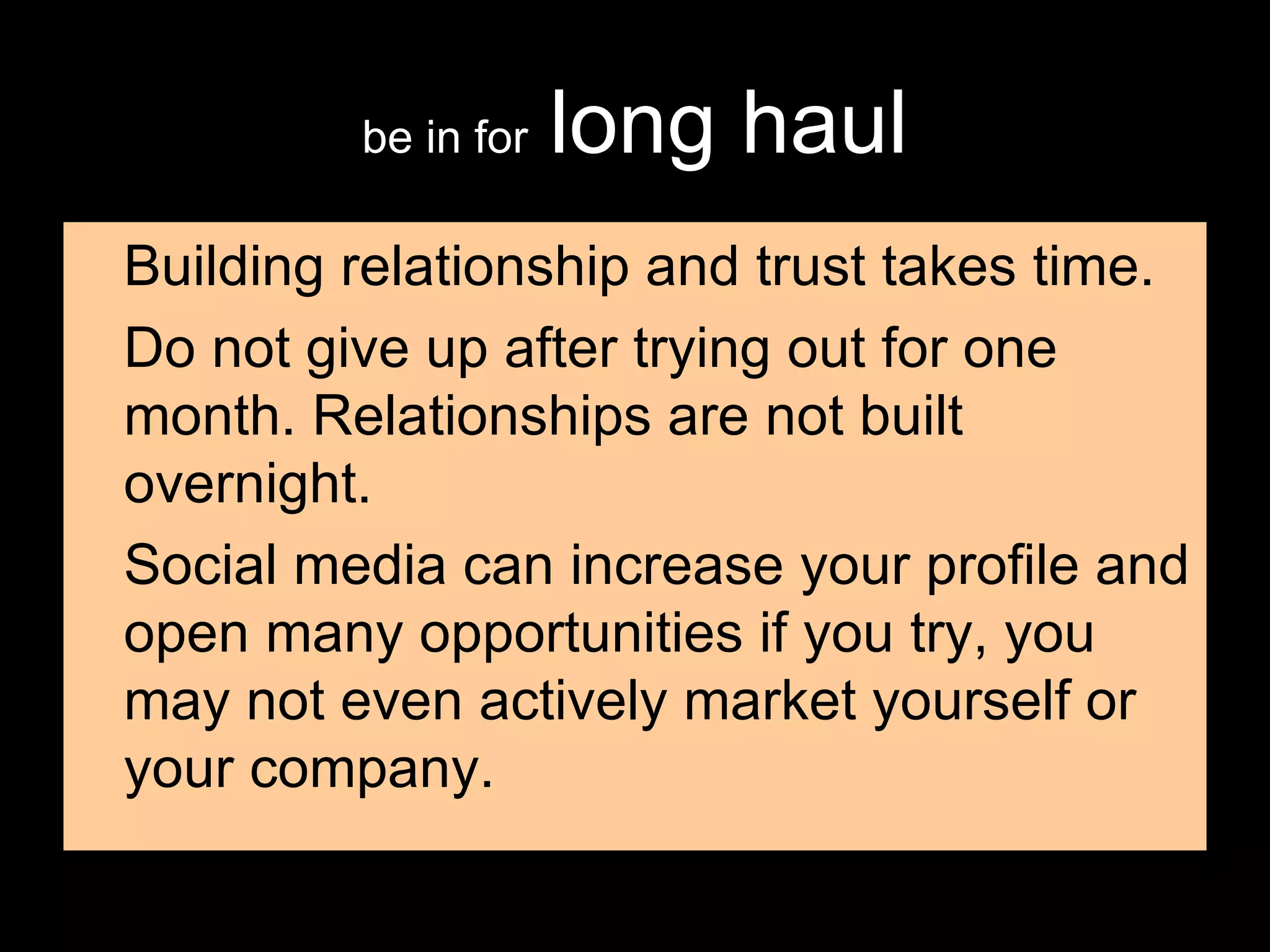 be in for long haul

Building relationship and trust takes time.

Do not give up after trying out for one month. Relationships are not built overnight.

Social media can increase your profile and open many opportunities if you try, you may not even actively market yourself or your company.